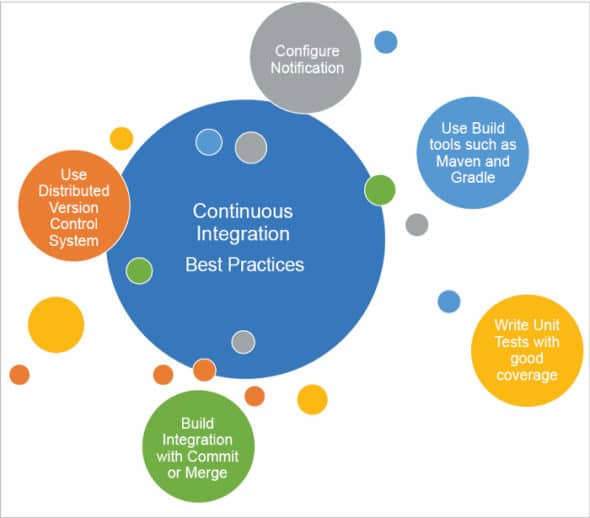 Configure Notification

Use Build tools such as Maven and Gradle

Use Distributed Version Control System

Continuous Integration

Best Practices

Write Unit Tests with good coverage

Build Integration with Commit or Merge